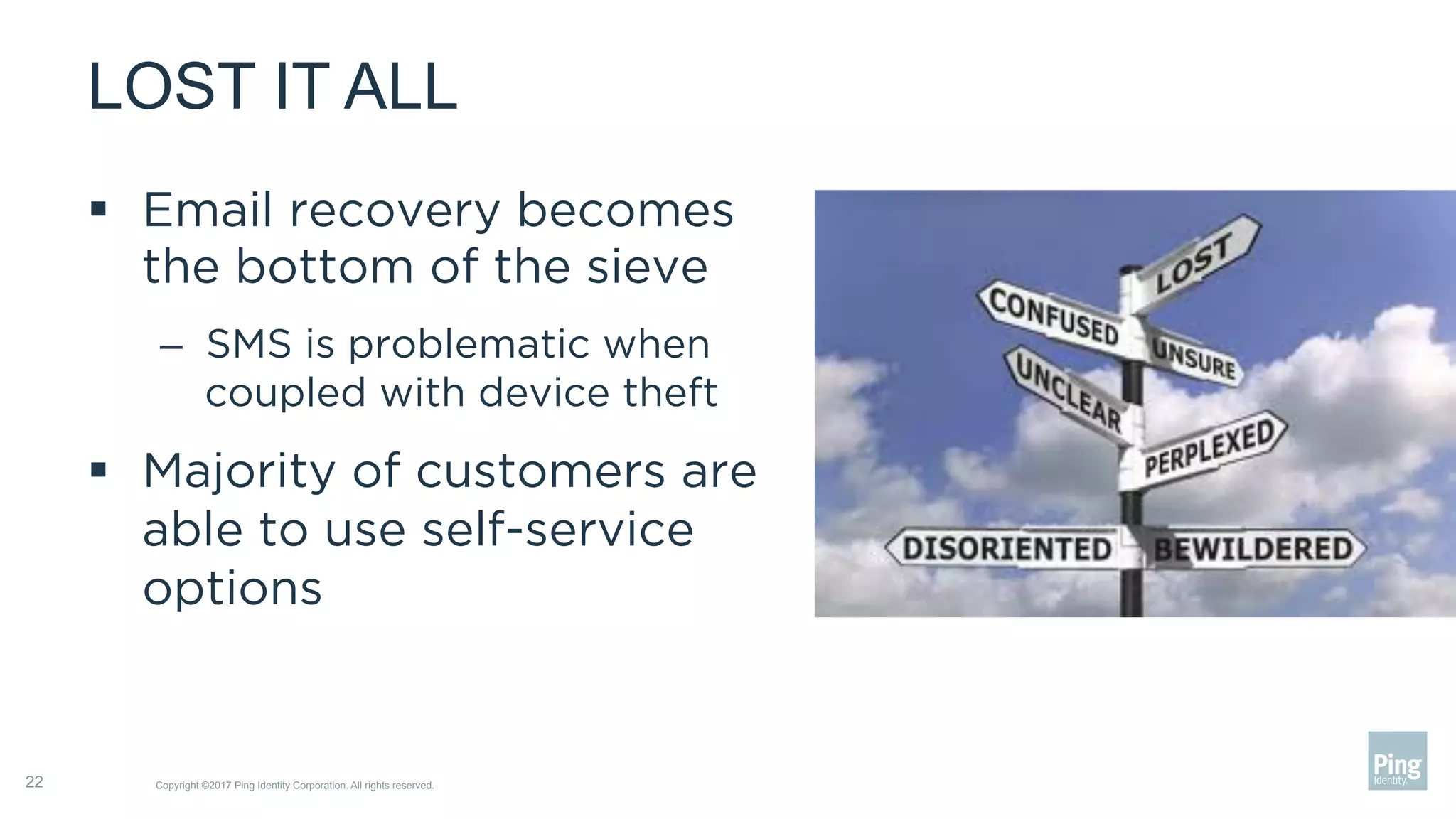 LOST IT ALL

▪ Email recovery becomes the bottom of the sieve

– SMS is problematic when coupled with device theft

▪ Majority of customers are able to use self-service options

LOST
CONFUSED
UNSURE
UNCLEAR
PERPLEXED
DISORIENTED
BEWILDERED

22

Copyright ©2017 Ping Identity Corporation. All rights reserved.

Ping Identity.